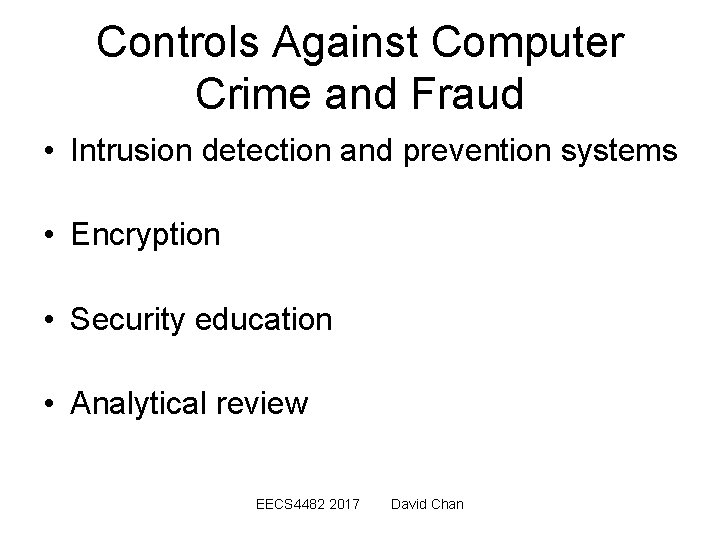 Controls Against Computer Crime and Fraud

• Intrusion detection and prevention systems

• Encryption

• Security education

• Analytical review

EECS4482 2017 David Chan